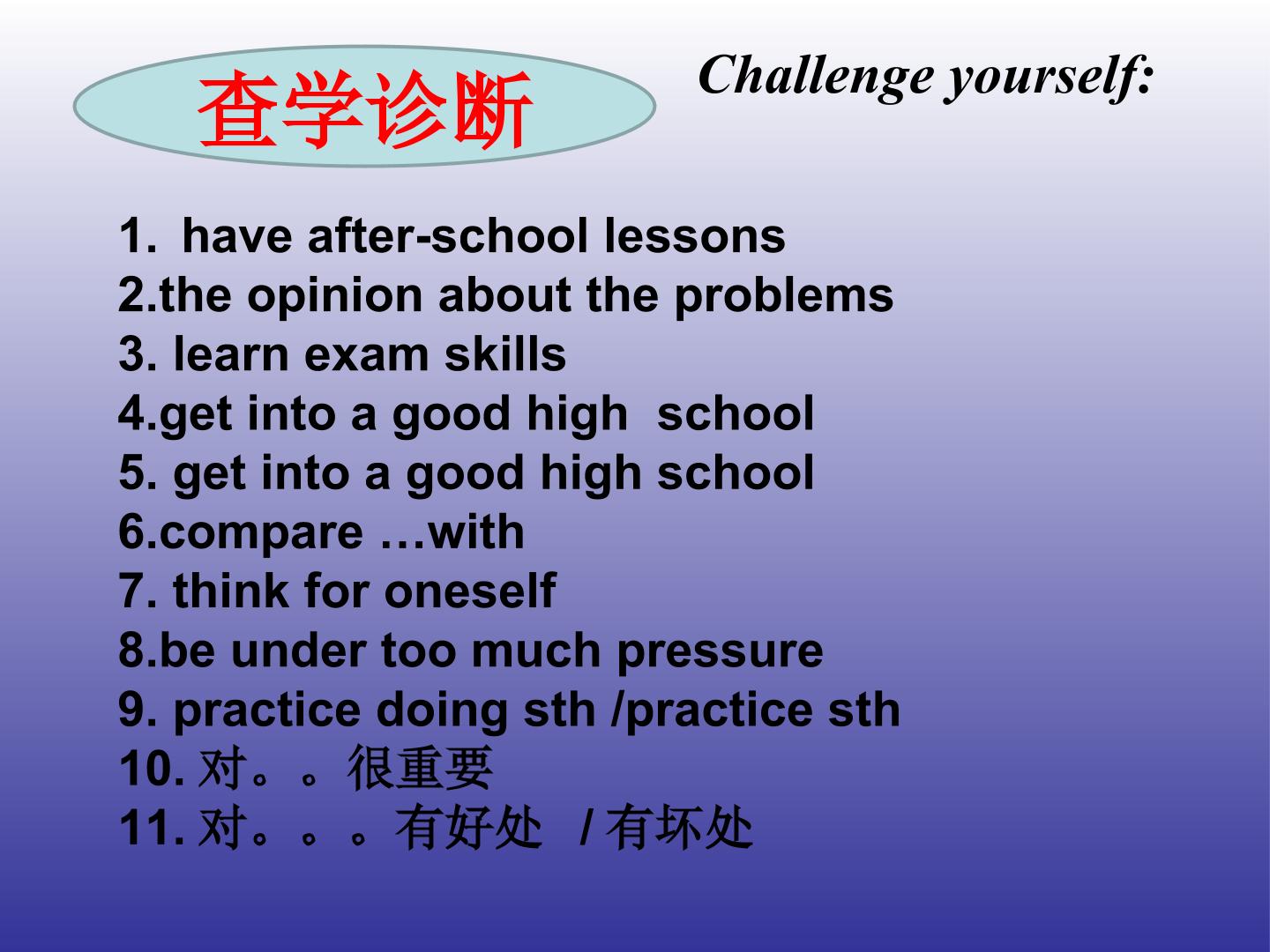 查学诊断

Challenge yourself:

1. have after-school lessons
2.the opinion about the problems
3. learn exam skills
4.get into a good high school
5. get into a good high school
6.compare …with
7. think for oneself
8.be under too much pressure
9. practice doing sth /practice sth
10. 对。。很重要
11. 对。。。有好处 / 有坏处